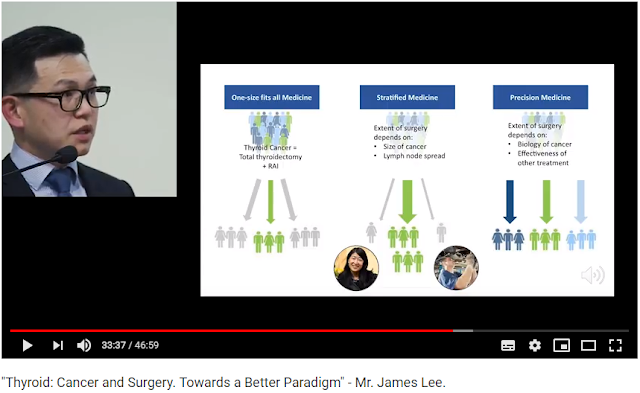 One-size fits all Medicine

Thyroid Cancer = Total thyroidectomy + RAI

Stratified Medicine

Extent of surgery depends on:
• Size of cancer
• Lymph node spread

Precision Medicine

Extent of surgery depends on:
• Biology of cancer
• Effectiveness of other treatment

33:37 / 46:59

"Thyroid: Cancer and Surgery. Towards a Better Paradigm" - Mr. James Lee.